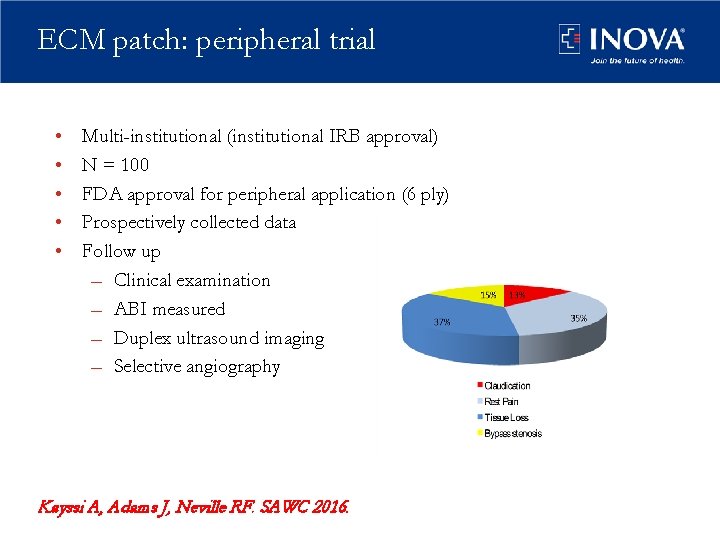 ECM patch: peripheral trial

INOVA
Join the future of health.

• Multi-institutional (institutional IRB approval)
• N = 100
• FDA approval for peripheral application (6 ply)
• Prospectively collected data
• Follow up
– Clinical examination
– ABI measured
– Duplex ultrasound imaging
– Selective angiography

15%
13%
37%
35%

Claudication
Rest Pain
Tissue Loss
Bypass stenosis

Kayssi A, Adams J, Neville RF. SAWC 2016.